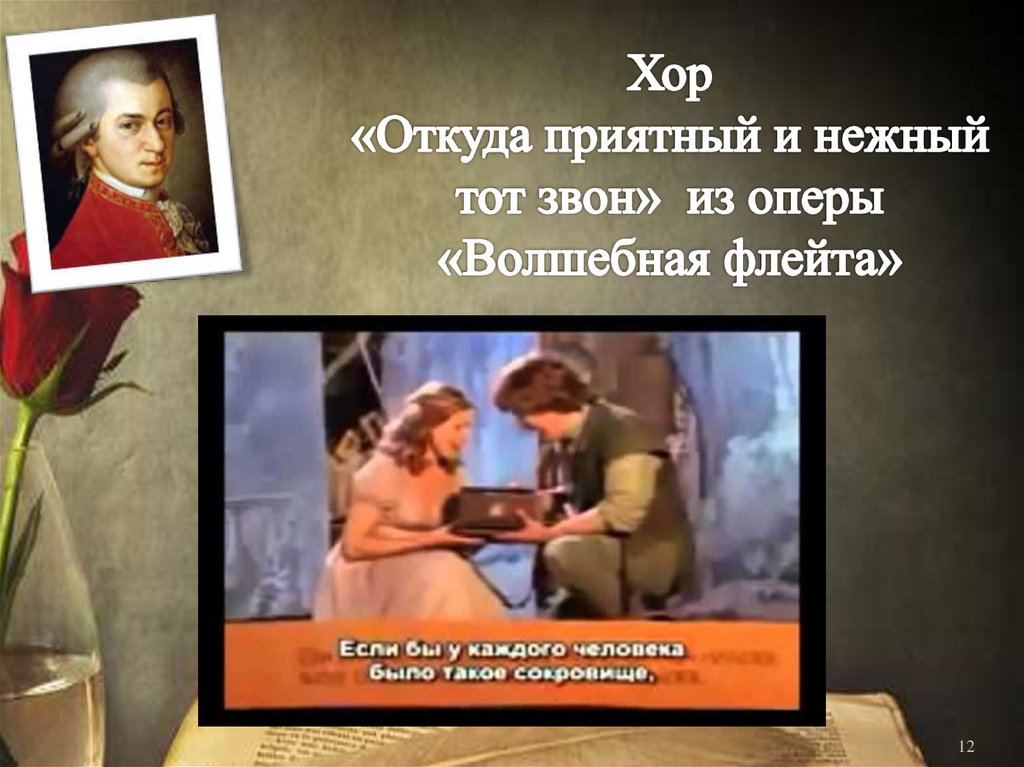 Хор
«Откуда приятный и нежный тот звон» из оперы «Волшебная флейта»

Если бы у каждого человека было такое сокровище,

12